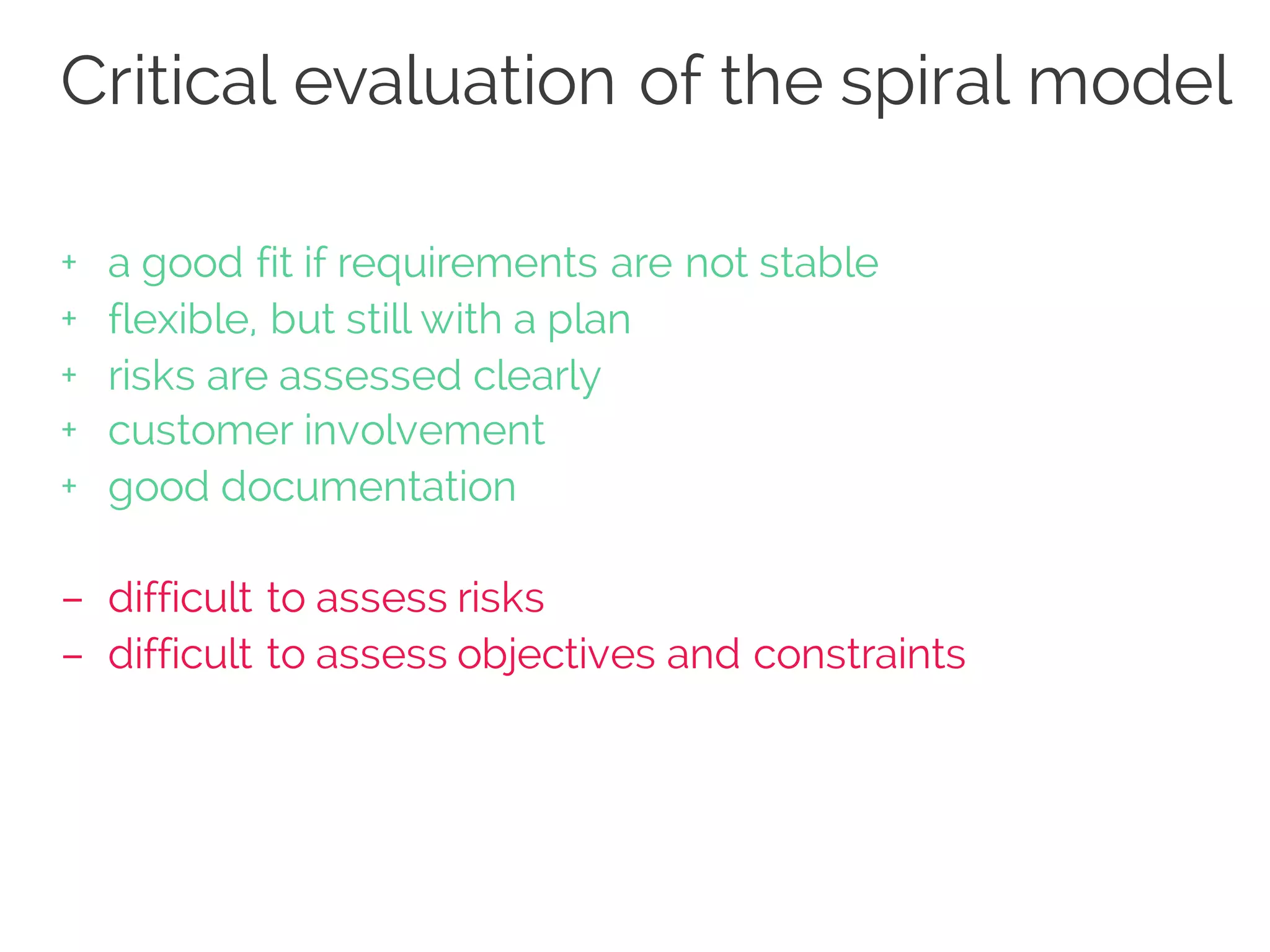 Critical evaluation of the spiral model

+ a good fit if requirements are not stable
+ flexible, but still with a plan
+ risks are assessed clearly
+ customer involvement
+ good documentation

– difficult to assess risks
– difficult to assess objectives and constraints